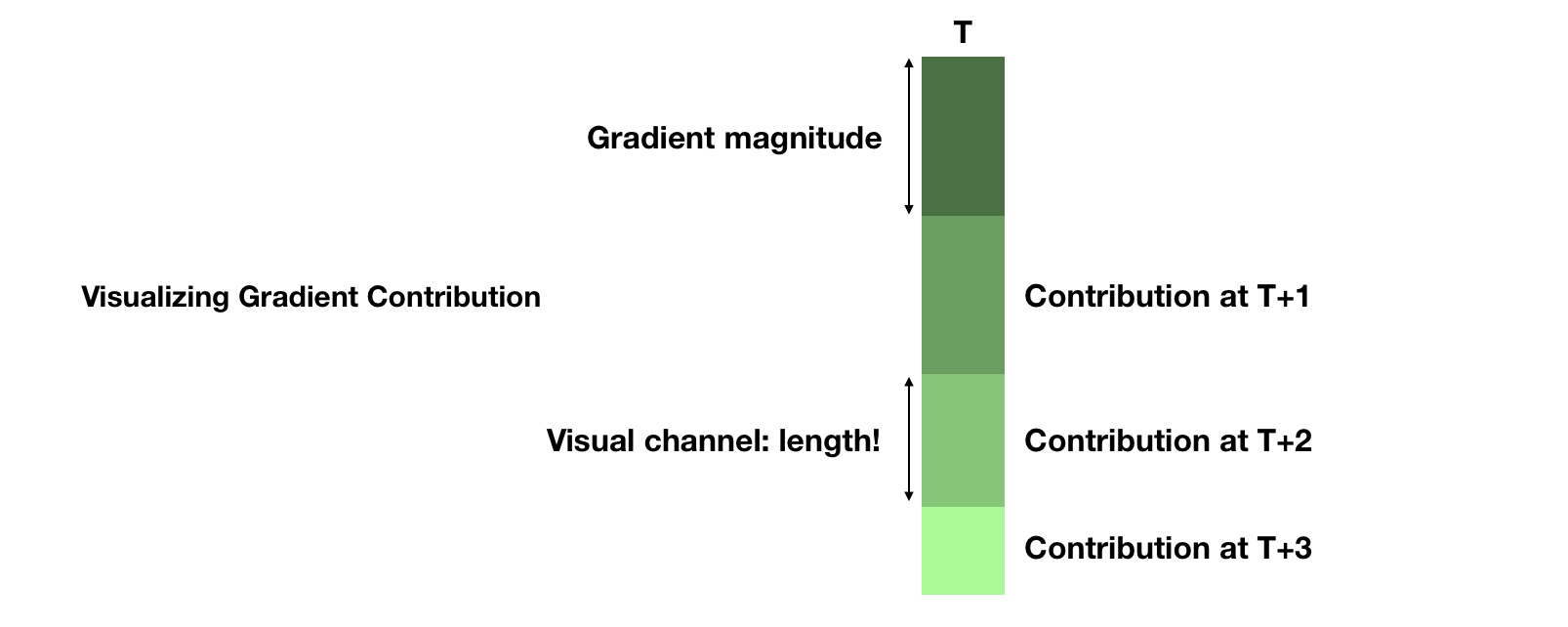 T

Gradient magnitude

Visualizing Gradient Contribution

Contribution at T+1

Visual channel: length!

Contribution at T+2

Contribution at T+3